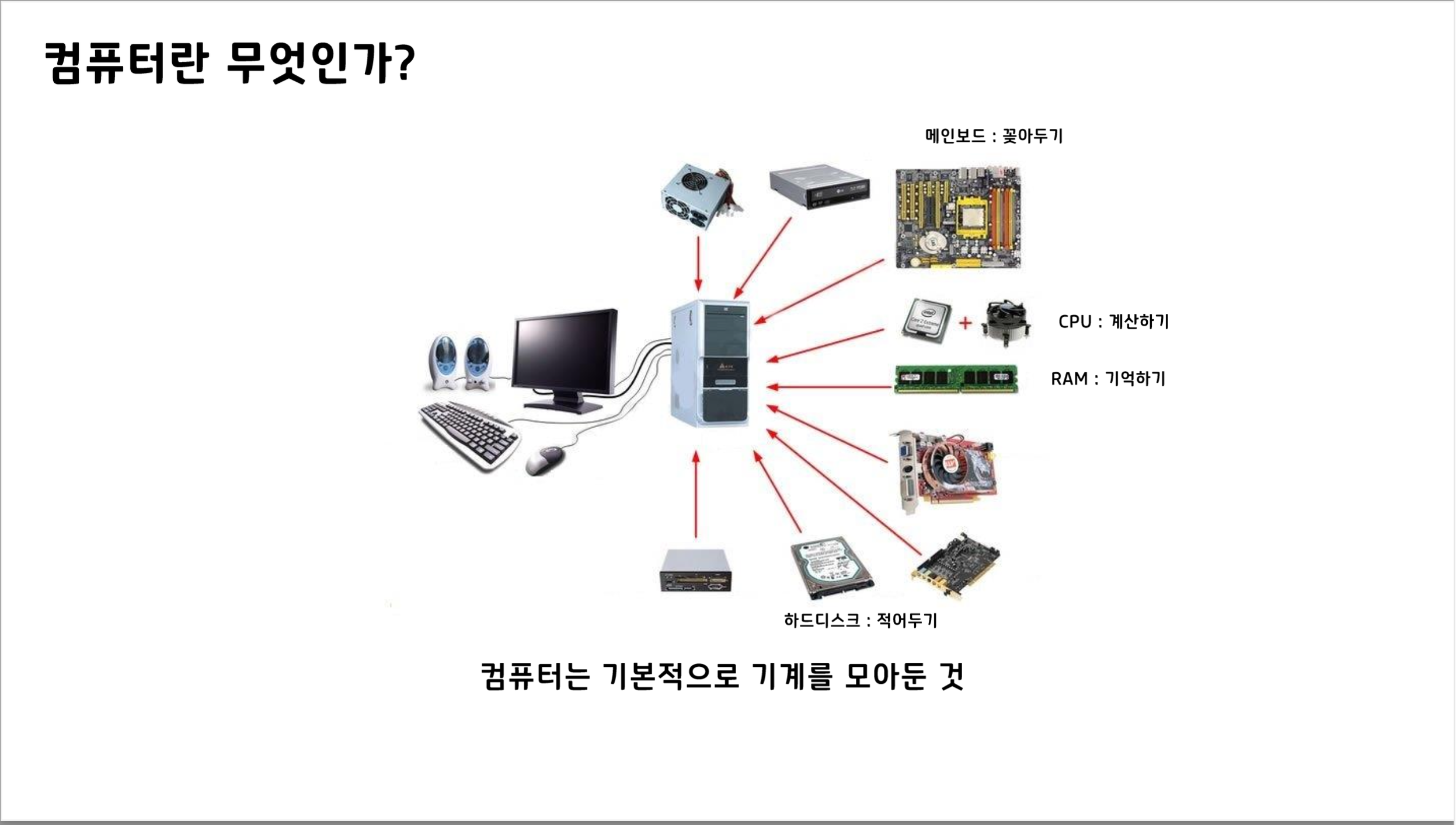 컴퓨터란 무엇인가?

메인보드 : 꽂아두기

CPU : 계산하기

RAM : 기억하기

하드디스크 : 적어두기

컴퓨터는 기본적으로 기계를 모아둔 것